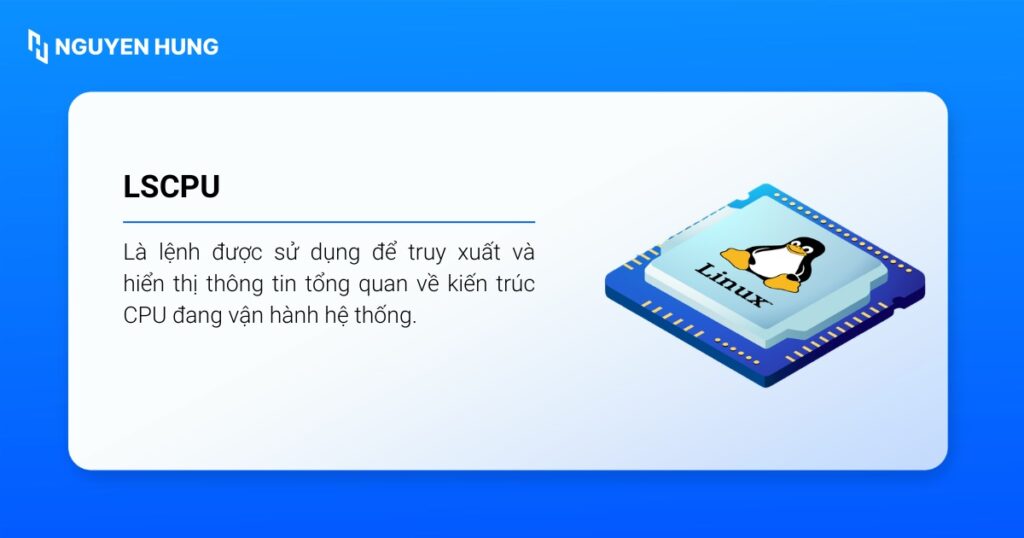 NGUYEN HUNG

LSCPU

Là lệnh được sử dụng để truy xuất và hiển thị thông tin tổng quan về kiến trúc CPU đang vận hành hệ thống.

Linux